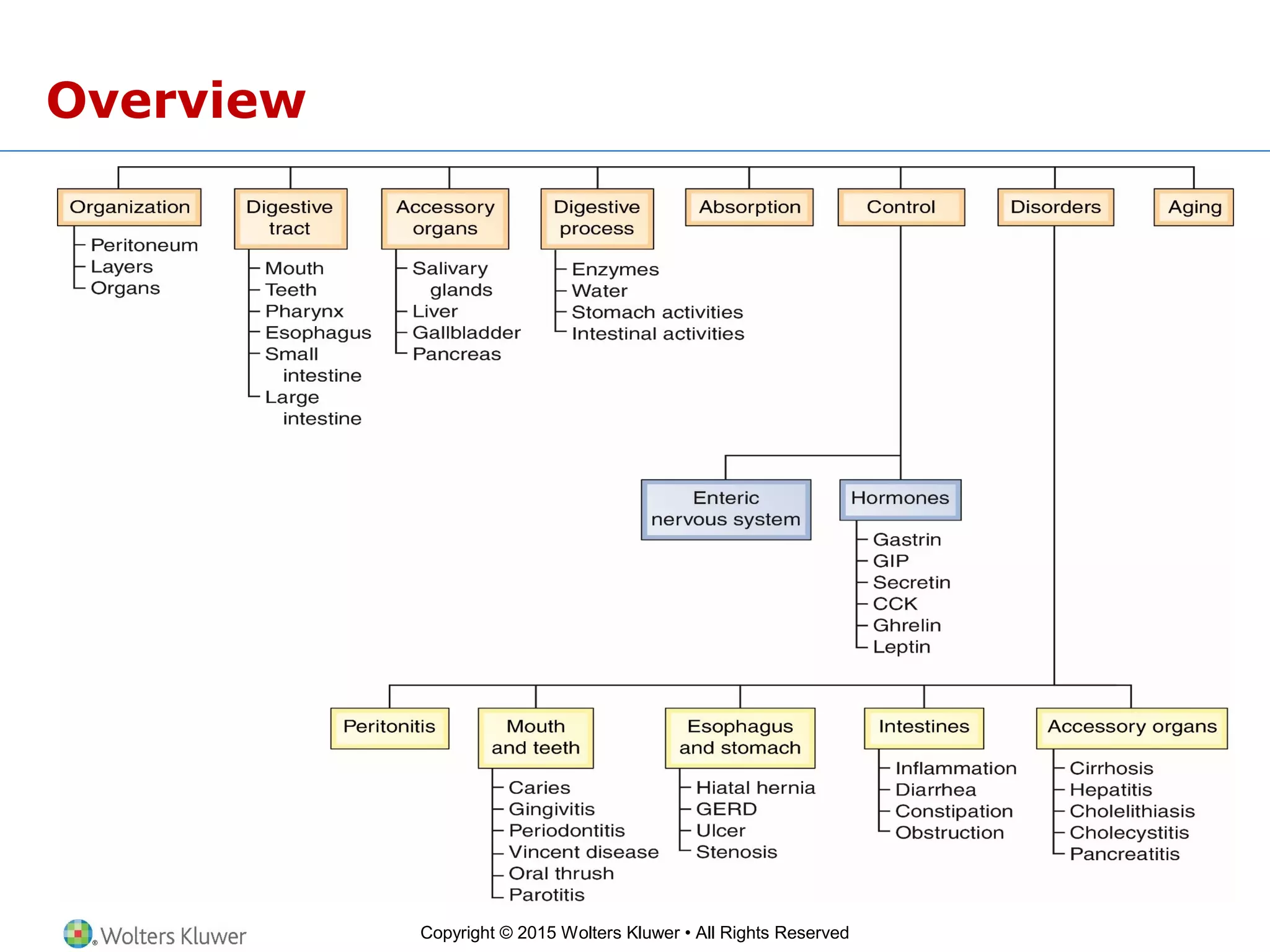 Overview

Organization
Peritoneum
Layers
Organs

Digestive tract
Mouth
Teeth
Pharynx
Esophagus
Small intestine
Large intestine

Accessory organs
Salivary glands
Liver
Gallbladder
Pancreas

Digestive process
Enzymes
Water
Stomach activities
Intestinal activities

Absorption

Control

Enteric nervous system

Hormones
Gastrin
GIP
Secretin
CCK
Ghrelin
Leptin

Disorders

Peritonitis

Mouth and teeth
Caries
Gingivitis
Periodontitis
Vincent disease
Oral thrush
Parotitis

Esophagus and stomach
Hiatal hernia
GERD
Ulcer
Stenosis

Intestines
Inflammation
Diarrhea
Constipation
Obstruction

Accessory organs
Cirrhosis
Hepatitis
Cholelithiasis
Cholecystitis
Pancreatitis

Aging

Wolters Kluwer

Copyright © 2015 Wolters Kluwer • All Rights Reserved